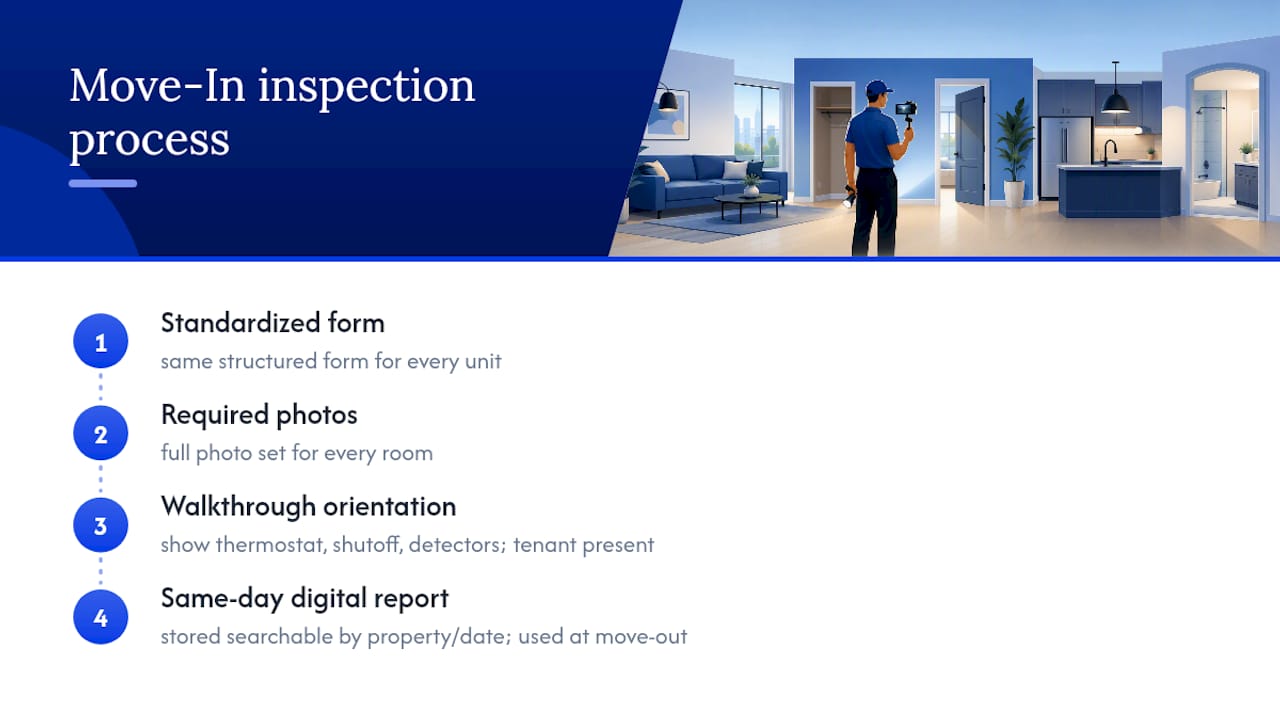 Move-In inspection process

1
Standardized form
same structured form for every unit

2
Required photos
full photo set for every room

3
Walkthrough orientation
show thermostat, shutoff, detectors; tenant present

4
Same-day digital report
stored searchable by property/date; used at move-out